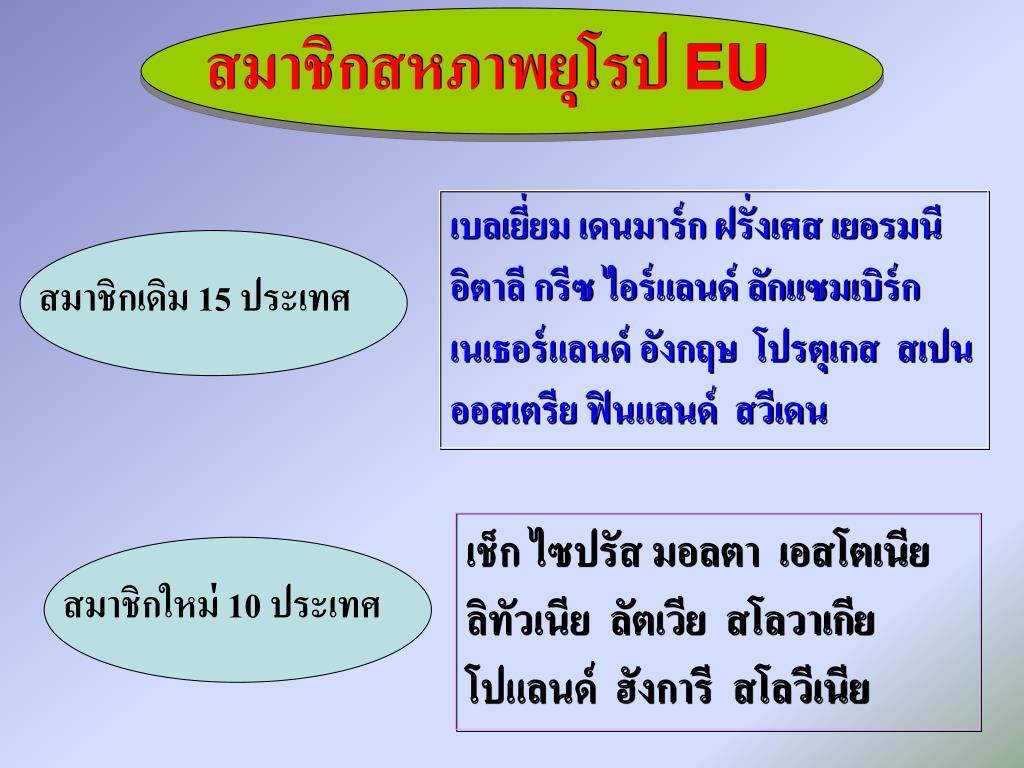 สมาชิกสหภาพยุโรป EU

สมาชิกเดิม 15 ประเทศ

เบลเยี่ยม เดนมาร์ก ฝรั่งเศส เยอรมนี อิตาลี กรีซ ไอร์แลนด์ ลักแซมเบิร์ก เนเธอร์แลนด์ อังกฤษ โปรตุเกส สเปน ออสเตรีย ฟินแลนด์ สวีเดน

สมาชิกใหม่ 10 ประเทศ

เช็ก ไซปรัส มอลตา เอสโตเนีย ลิทัวเนีย ลัตเวีย สโลวาเกีย โปแลนด์ ฮังการี สโลวีเนีย